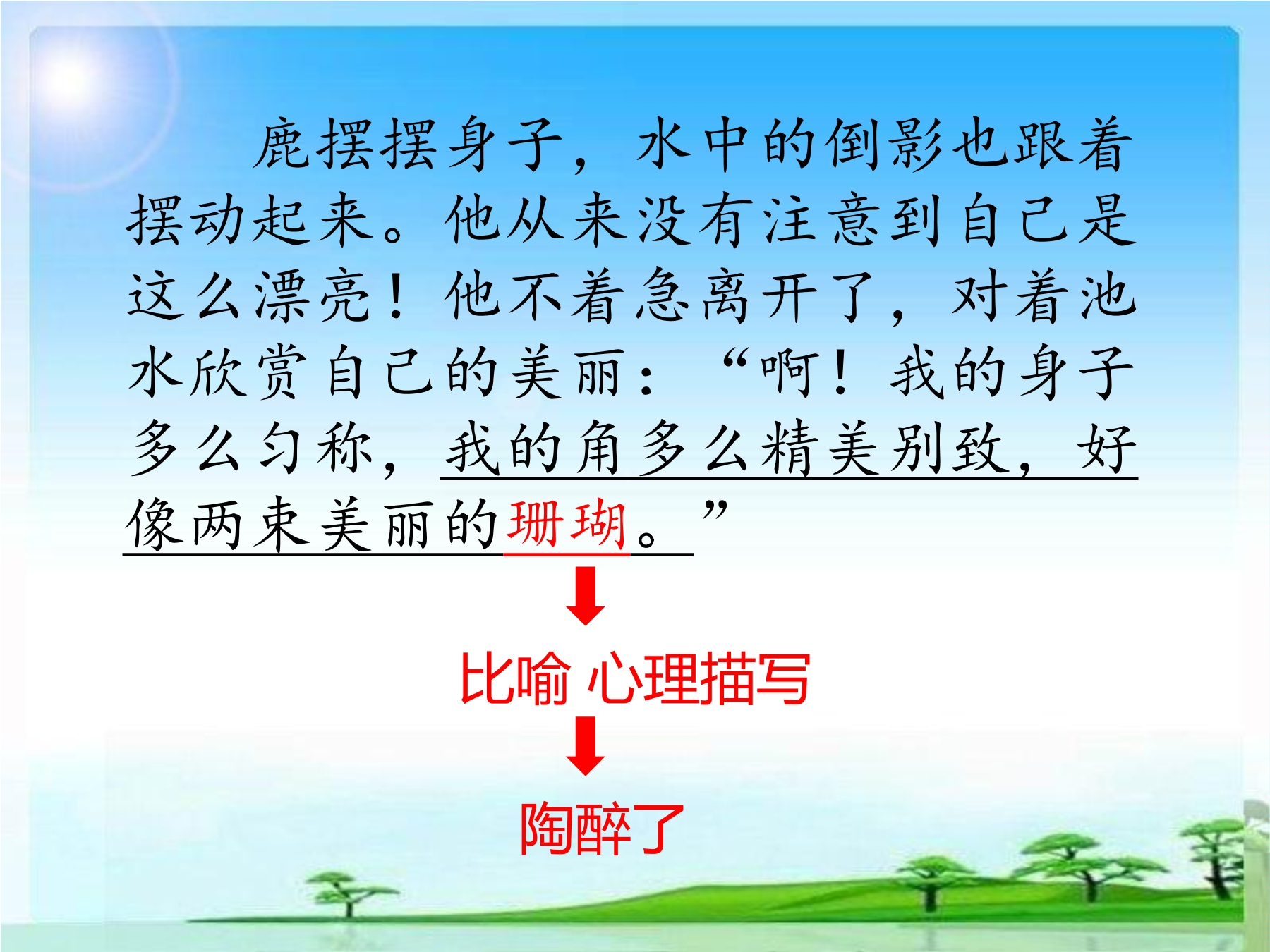 鹿摆摆身子，水中的倒影也跟着摆动起来。他从来没有注意到自己是这么漂亮！他不着急离开了，对着池水欣赏自己的美丽：“啊！我的身子多么匀称，我的角多么精美别致，好像两束美丽的珊瑚。”

比喻 心理描写

陶醉了